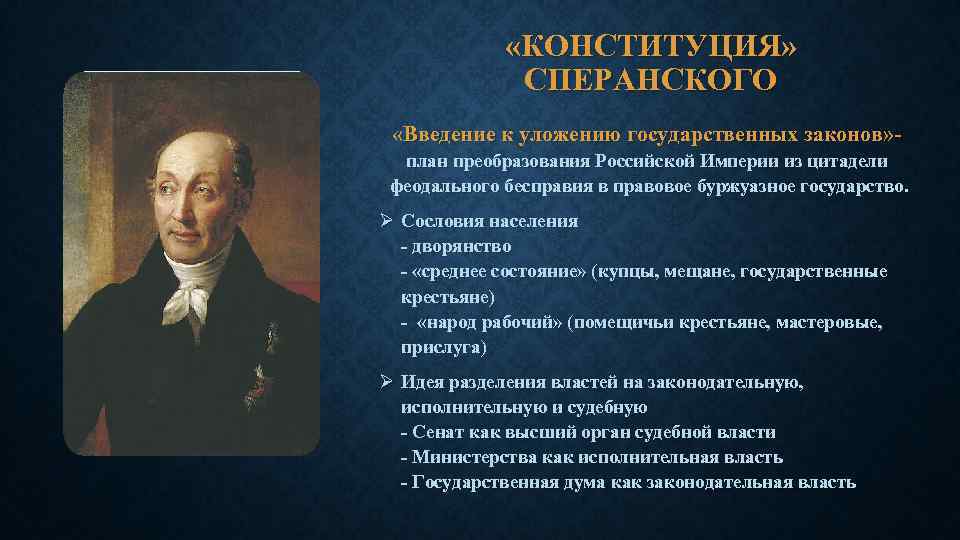 «КОНСТИТУЦИЯ» СПЕРАНСКОГО

«Введение к уложению государственных законов»- план преобразования Российской Империи из цитадели феодального бесправия в правовое буржуазное государство.

➢ Сословия населения
- дворянство
- «среднее состояние» (купцы, мещане, государственные крестьяне)
- «народ рабочий» (помещичьи крестьяне, мастеровые, прислуга)

➢ Идея разделения властей на законодательную, исполнительную и судебную
- Сенат как высший орган судебной власти
- Министерства как исполнительная власть
- Государственная дума как законодательная власть